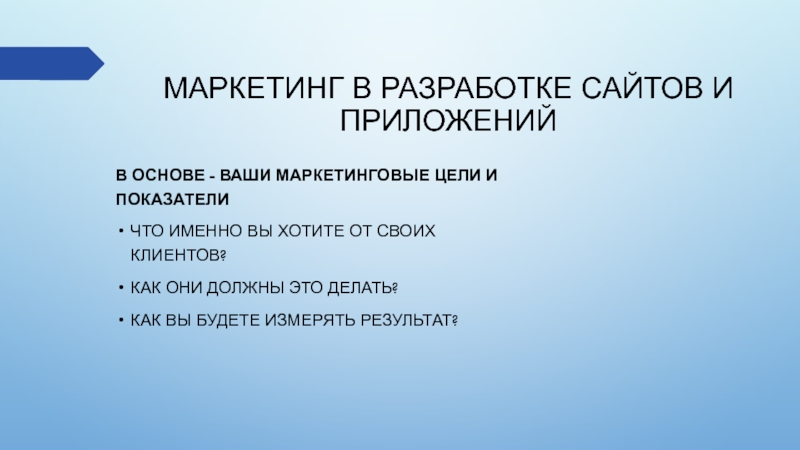 МАРКЕТИНГ В РАЗРАБОТКЕ САЙТОВ И ПРИЛОЖЕНИЙ

В ОСНОВЕ - ВАШИ МАРКЕТИНГОВЫЕ ЦЕЛИ И ПОКАЗАТЕЛИ

• ЧТО ИМЕННО ВЫ ХОТИТЕ ОТ СВОИХ КЛИЕНТОВ?

• КАК ОНИ ДОЛЖНЫ ЭТО ДЕЛАТЬ?

• КАК ВЫ БУДЕТЕ ИЗМЕРЯТЬ РЕЗУЛЬТАТ?